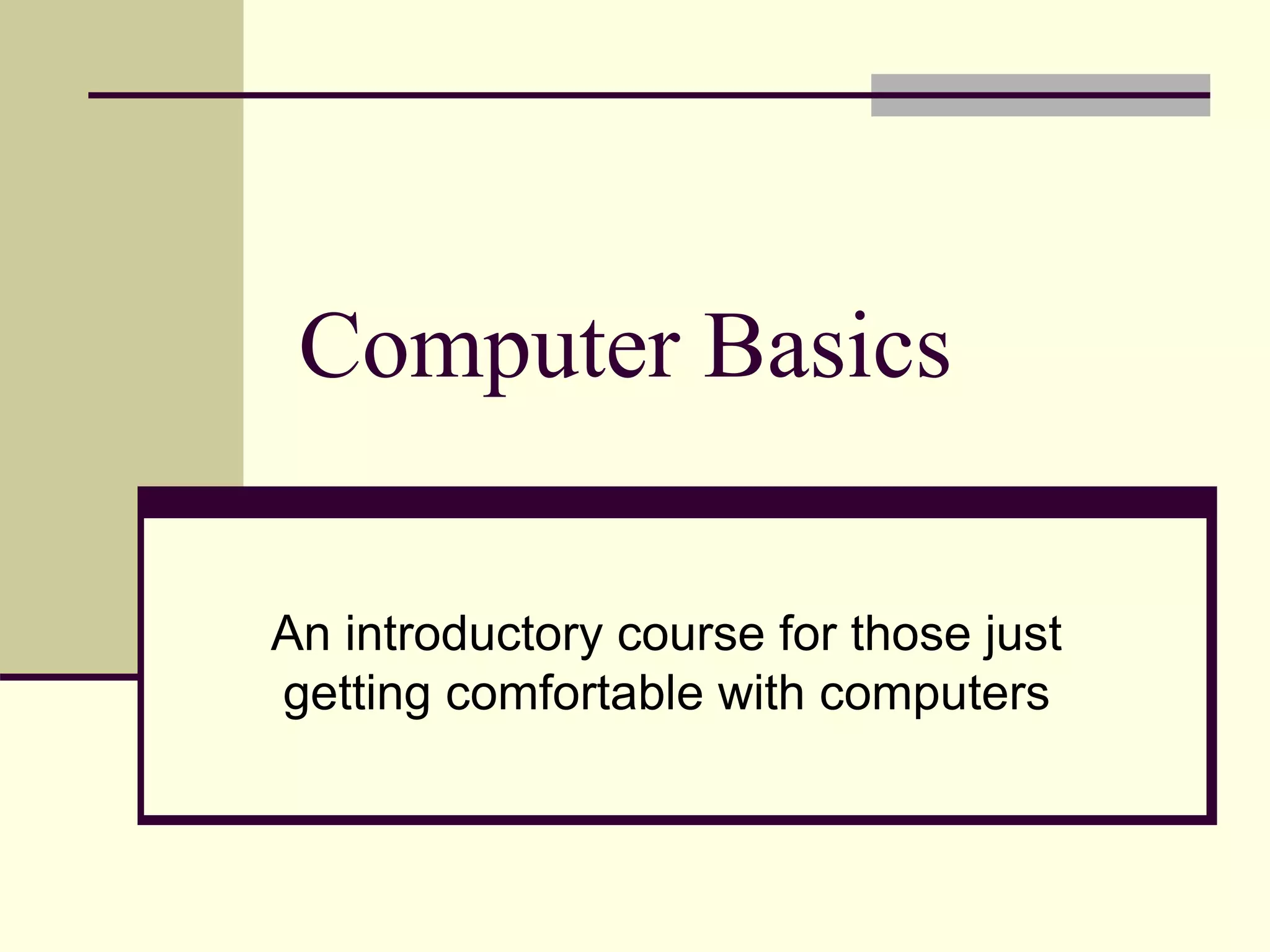 Computer Basics

An introductory course for those just getting comfortable with computers